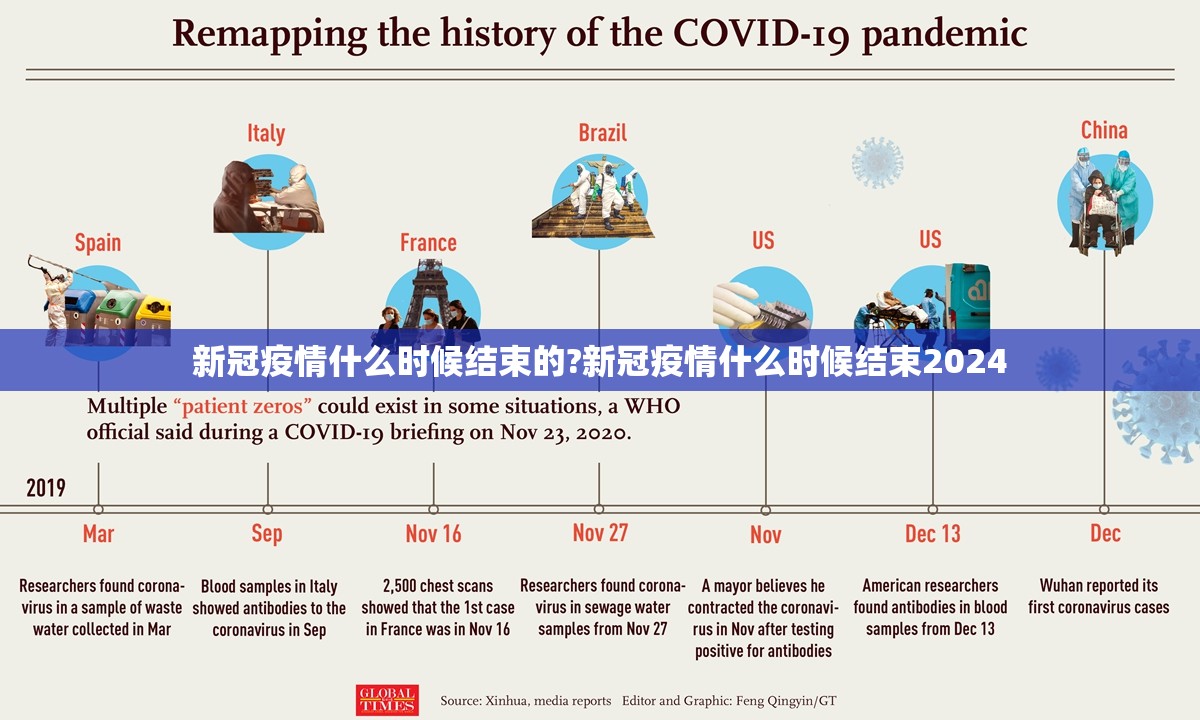 Remapping the history of the COVID-19 pandemic

Spain

Italy

France

Brazil

US

US

China

新冠疫情什么时候结束的?新冠疫情什么时候结束2024

Multiple "patient zeros" could exist in some situations, a WHO official said during a COVID-19 briefing on Nov 23, 2020.

2019

Mar

Researchers found coronavirus in a sample of waste water collected in Mar

Sep

Blood samples in Italy showed antibodies to the coronavirus in Sep

Nov 16

2,500 chest scans showed that the 1st case in France was in Nov 16

Nov 27

Researchers found coronavirus in sewage water samples from Nov 27

Nov

A mayor believes he contracted the coronavirus in Nov after testing positive for antibodies

Dec 13

American researchers found antibodies in blood samples from Dec 13

Dec

Wuhan reported its first coronavirus cases

GLOBAL TIMES

Source: Xinhua, media reports Editor and Graphic: Feng Qingyin/GT